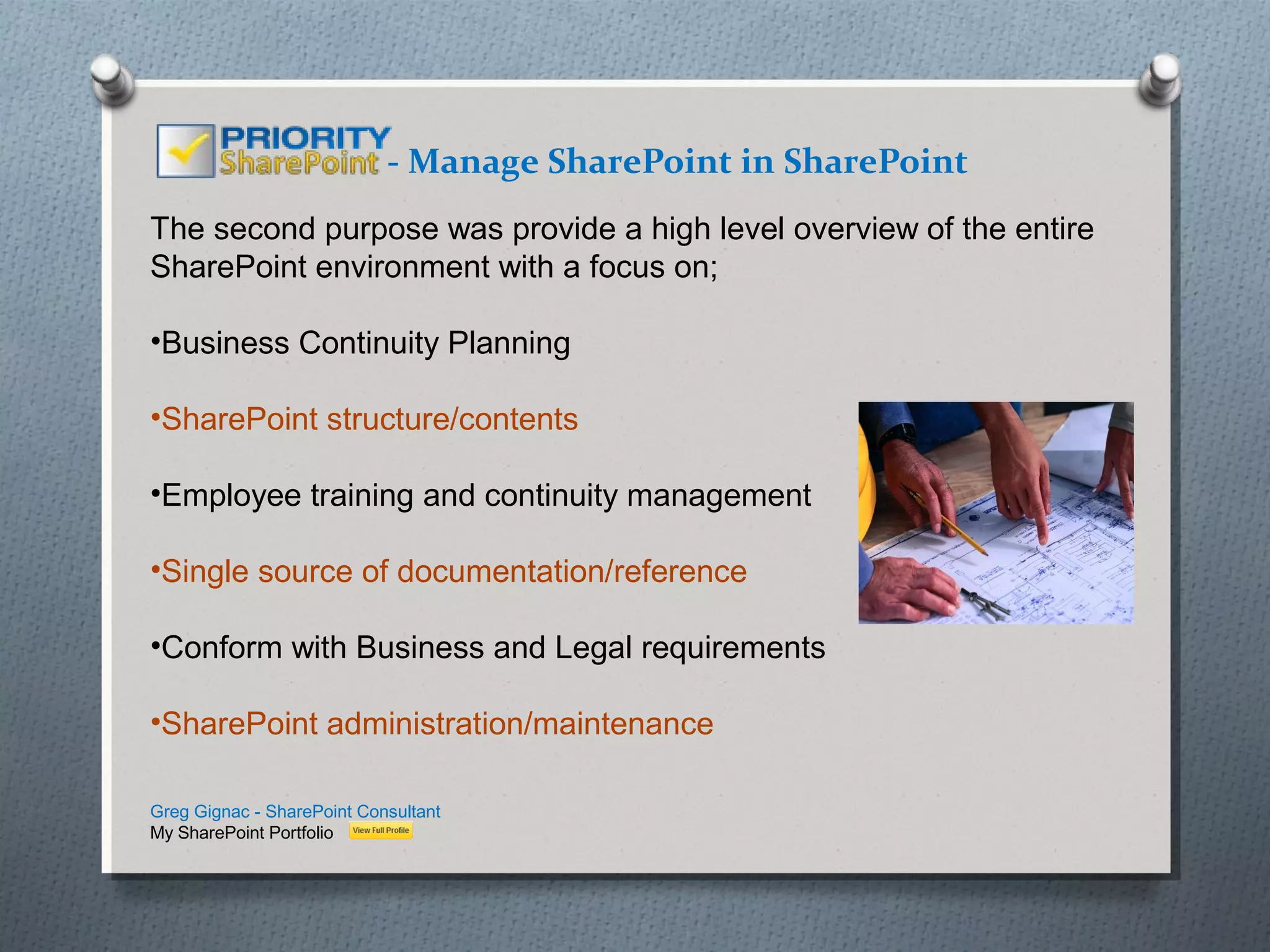 PRIORITY SharePoint - Manage SharePoint in SharePoint

The second purpose was provide a high level overview of the entire SharePoint environment with a focus on;

•Business Continuity Planning

•SharePoint structure/contents

•Employee training and continuity management

•Single source of documentation/reference

•Conform with Business and Legal requirements

•SharePoint administration/maintenance

Greg Gignac - SharePoint Consultant
My SharePoint Portfolio View Full Profile